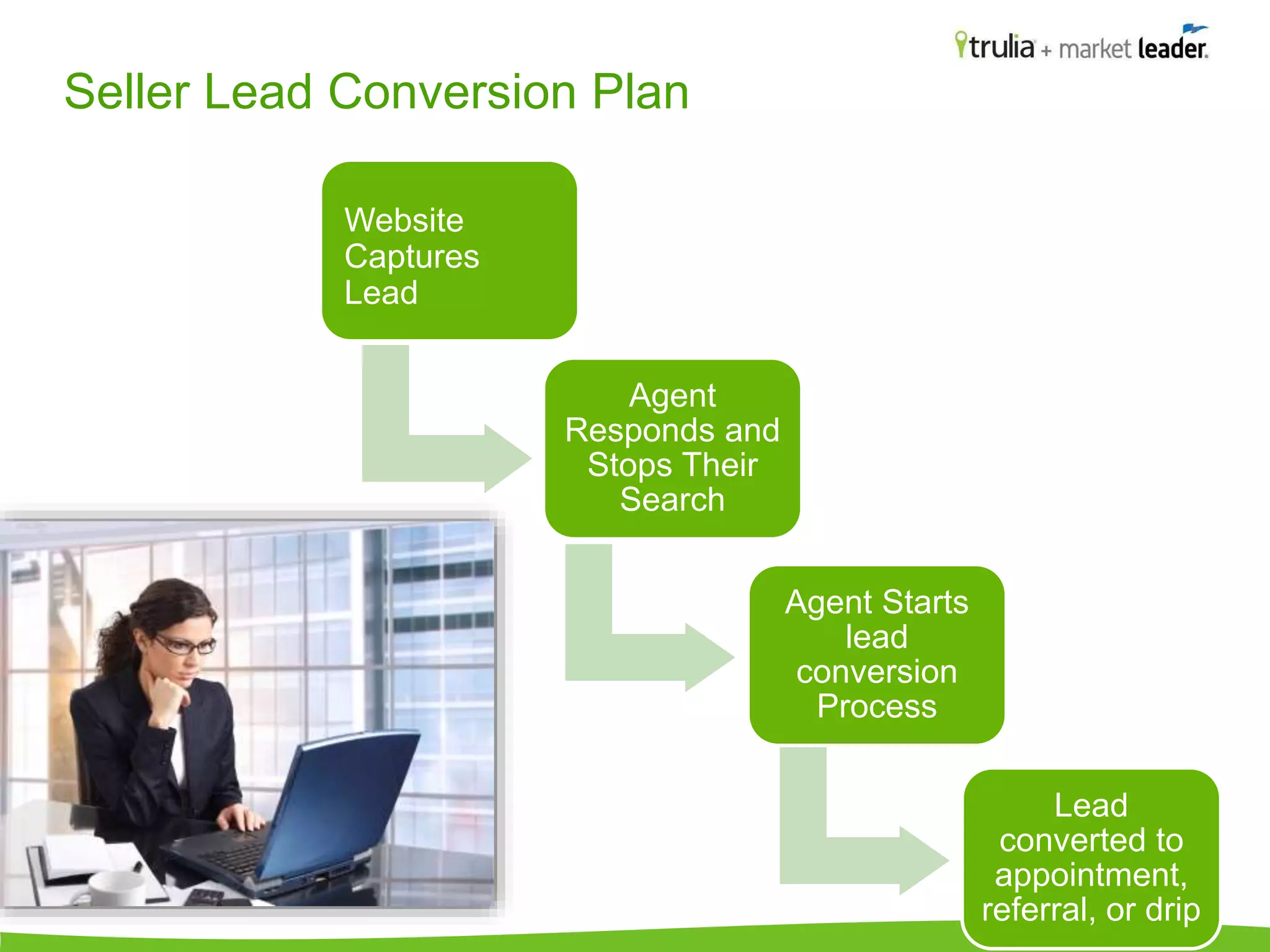 trulia + market leader.

Seller Lead Conversion Plan

Website Captures Lead

Agent Responds and Stops Their Search

Agent Starts lead conversion Process

Lead converted to appointment, referral, or drip